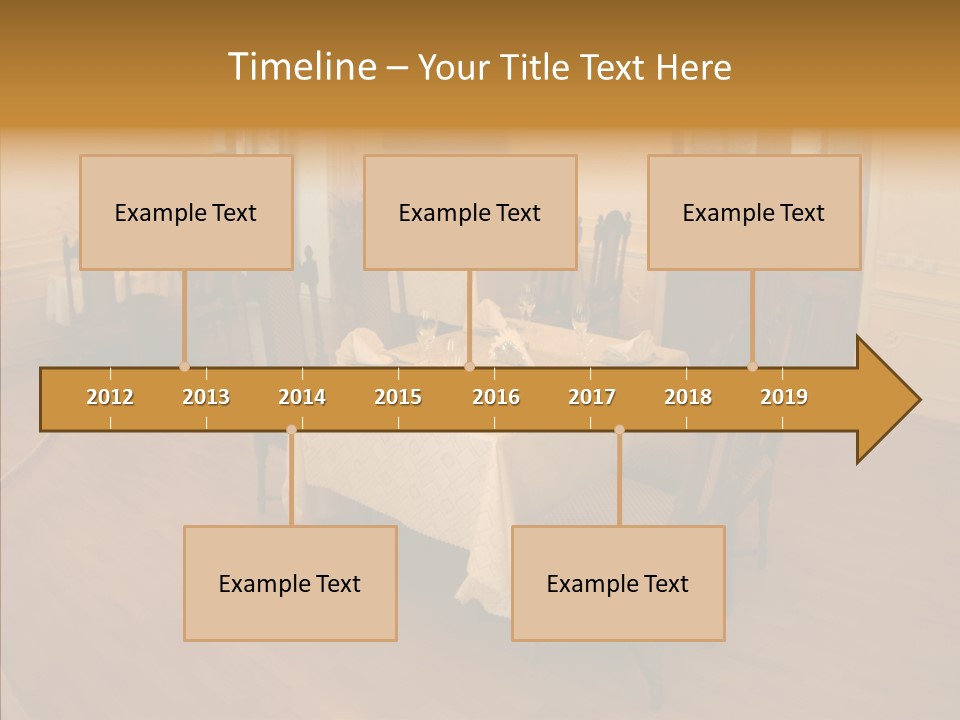 Timeline – Your Title Text Here

Example Text

Example Text

Example Text

2012 2013 2014 2015 2016 2017 2018 2019

Example Text

Example Text